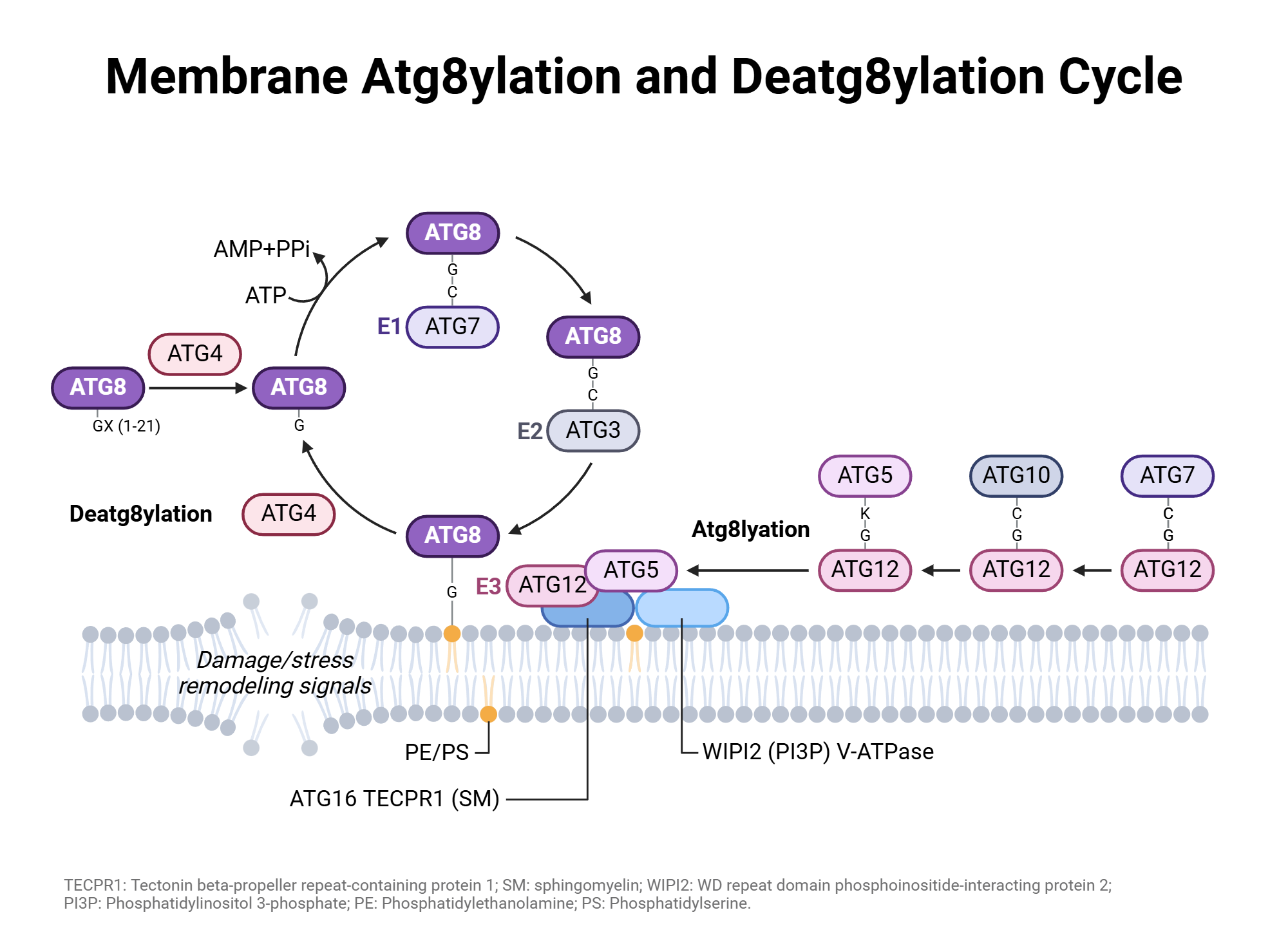 Membrane Atg8ylation and Deatg8ylation Cycle

AMP+PPi

ATP

ATG8
G
C
E1 ATG7

ATG8
G
C
E2 ATG3

ATG4

ATG8
GX (1-21)

ATG8
G

Deatg8ylation

ATG4

ATG8
G

E3 ATG12 ATG5

Atg8lyation

ATG5
K
G
ATG12

ATG10
C
G
ATG12

ATG7
C
G
ATG12

Damage/stress remodeling signals

PE/PS

WIPI2 (PI3P) V-ATPase

ATG16 TECPR1 (SM)

TECPR1: Tectonin beta-propeller repeat-containing protein 1; SM: sphingomyelin; WIPI2: WD repeat domain phosphoinositide-interacting protein 2; PI3P: Phosphatidylinositol 3-phosphate; PE: Phosphatidylethanolamine; PS: Phosphatidylserine.